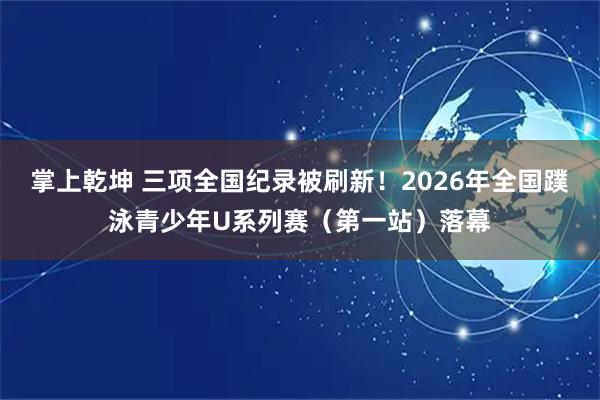 掌上乾坤 三项全国纪录被刷新！2026年全国蹼泳青少年U系列赛（第一站）落幕